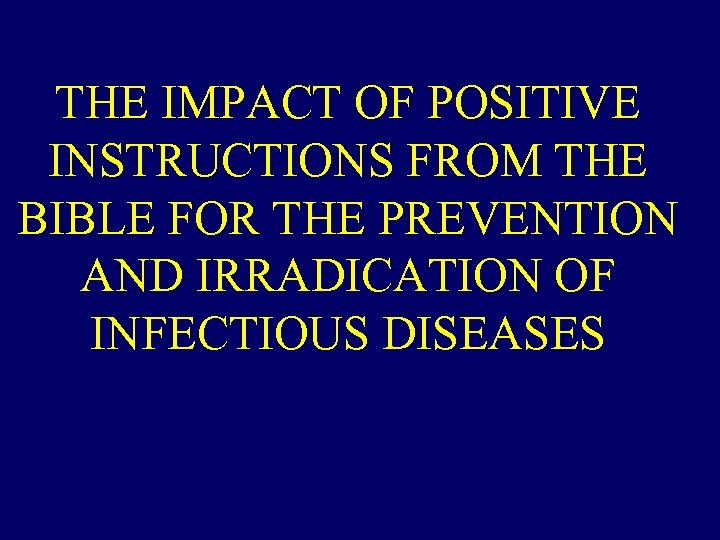 THE IMPACT OF POSITIVE INSTRUCTIONS FROM THE BIBLE FOR THE PREVENTION AND IRRADICATION OF INFECTIOUS DISEASES